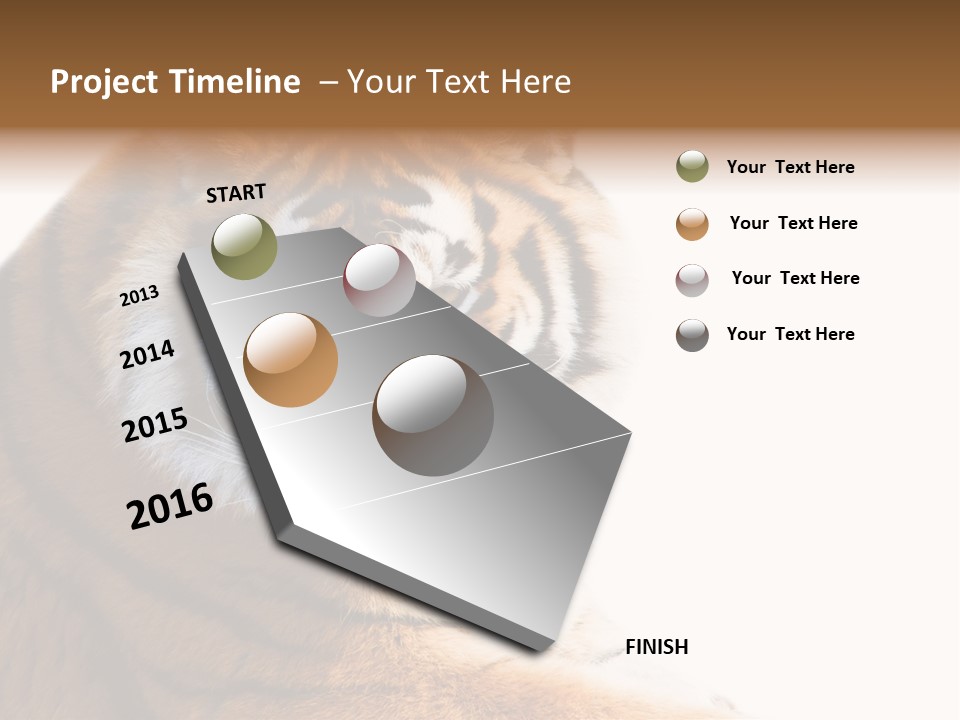 Project Timeline – Your Text Here

START

2013

2014

2015

2016

FINISH

Your Text Here

Your Text Here

Your Text Here

Your Text Here